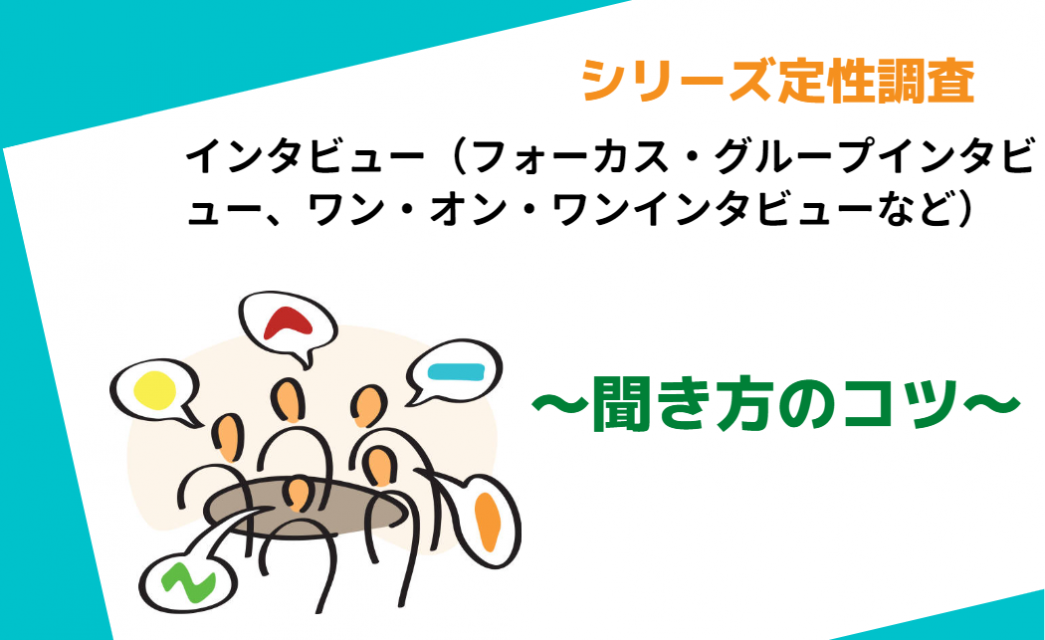 シリーズ定性調査

インタビュー（フォーカス・グループインタビュー、ワン・オン・ワンインタビューなど）

〜聞き方のコツ〜